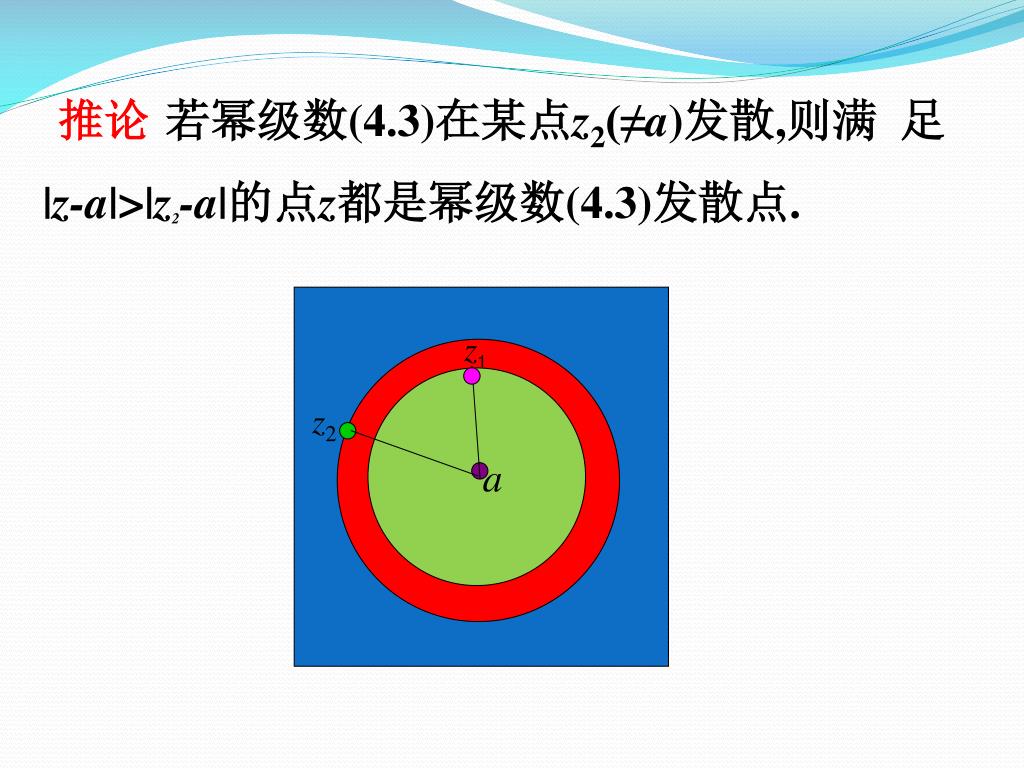 推论 若幂级数(4.3)在某点$z_2(\neq a)$发散,则满 足 $|z-a|>|z_2-a|$的点$z$都是幂级数(4.3)发散点.

$z_1$

$z_2$

$a$